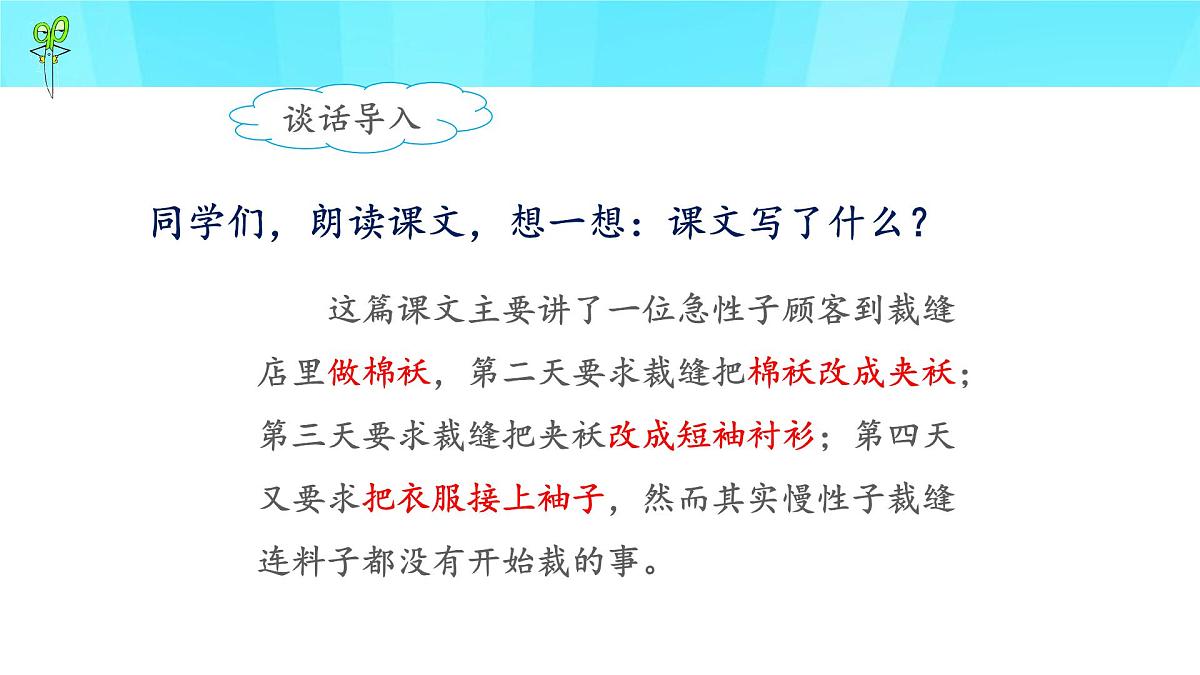 谈话导入

同学们，朗读课文，想一想：课文写了什么？

这篇课文主要讲了一位急性子顾客到裁缝店里做棉袄，第二天要求裁缝把棉袄改成夹袄；第三天要求裁缝把夹袄改成短袖衬衫；第四天又要求把衣服接上袖子，然而其实慢性子裁缝连料子都没有开始裁的事。